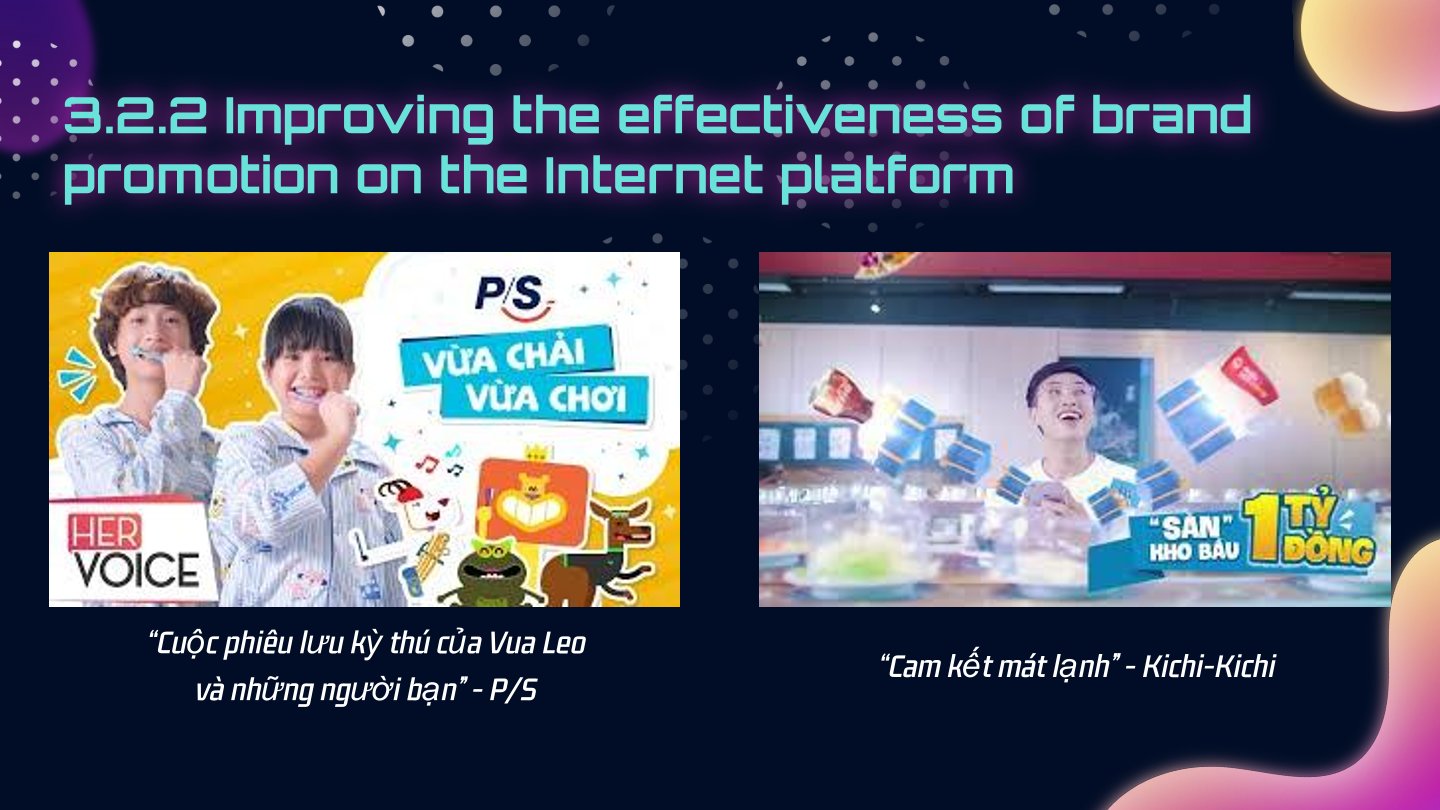 3.2.2 Improving the effectiveness of brand promotion on the Internet platform

P/S

VỪA CHẢI VỪA CHƠI

HER VOICE

"Cuộc phiêu lưu kỳ thú của Vua Leo và những người bạn" - P/S

"SĂN" KHO BÁU 1 TỶ ĐỒNG

"Cam kết mát lạnh" - Kichi-Kichi